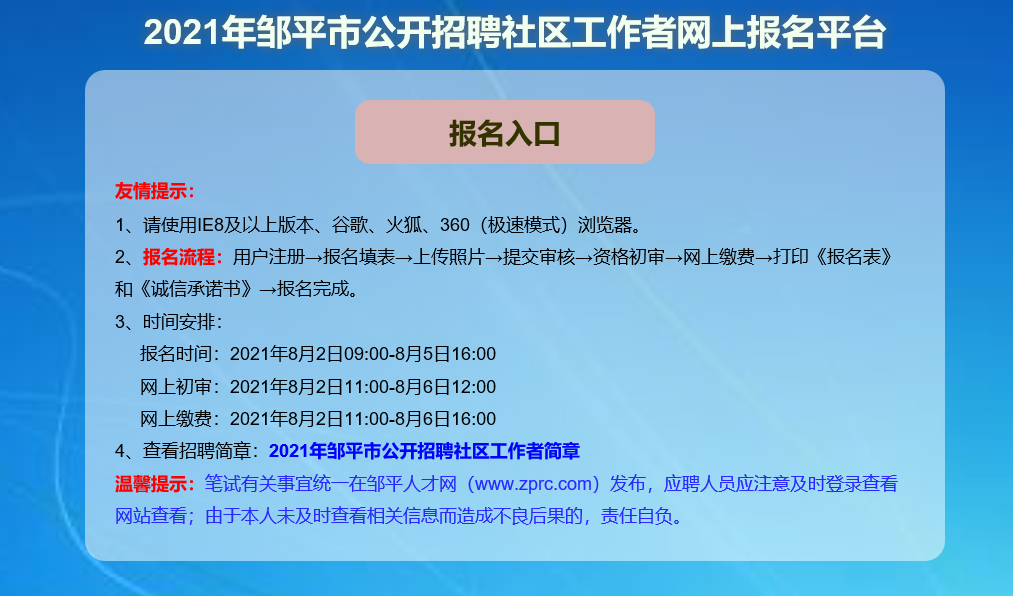 2021年邹平市公开招聘社区工作者网上报名平台

报名入口

友情提示：

1、请使用IE8及以上版本、谷歌、火狐、360（极速模式）浏览器。

2、报名流程：用户注册→报名填表→上传照片→提交审核→资格初审→网上缴费→打印《报名表》和《诚信承诺书》→报名完成。

3、时间安排：

报名时间：2021年8月2日09:00-8月5日16:00

网上初审：2021年8月2日11:00-8月6日12:00

网上缴费：2021年8月2日11:00-8月6日16:00

4、查看招聘简章：2021年邹平市公开招聘社区工作者简章

温馨提示：笔试有关事宜统一在邹平人才网（www.zprc.com）发布，应聘人员应注意及时登录查看网站查看；由于本人未及时查看相关信息而造成不良后果的，责任自负。